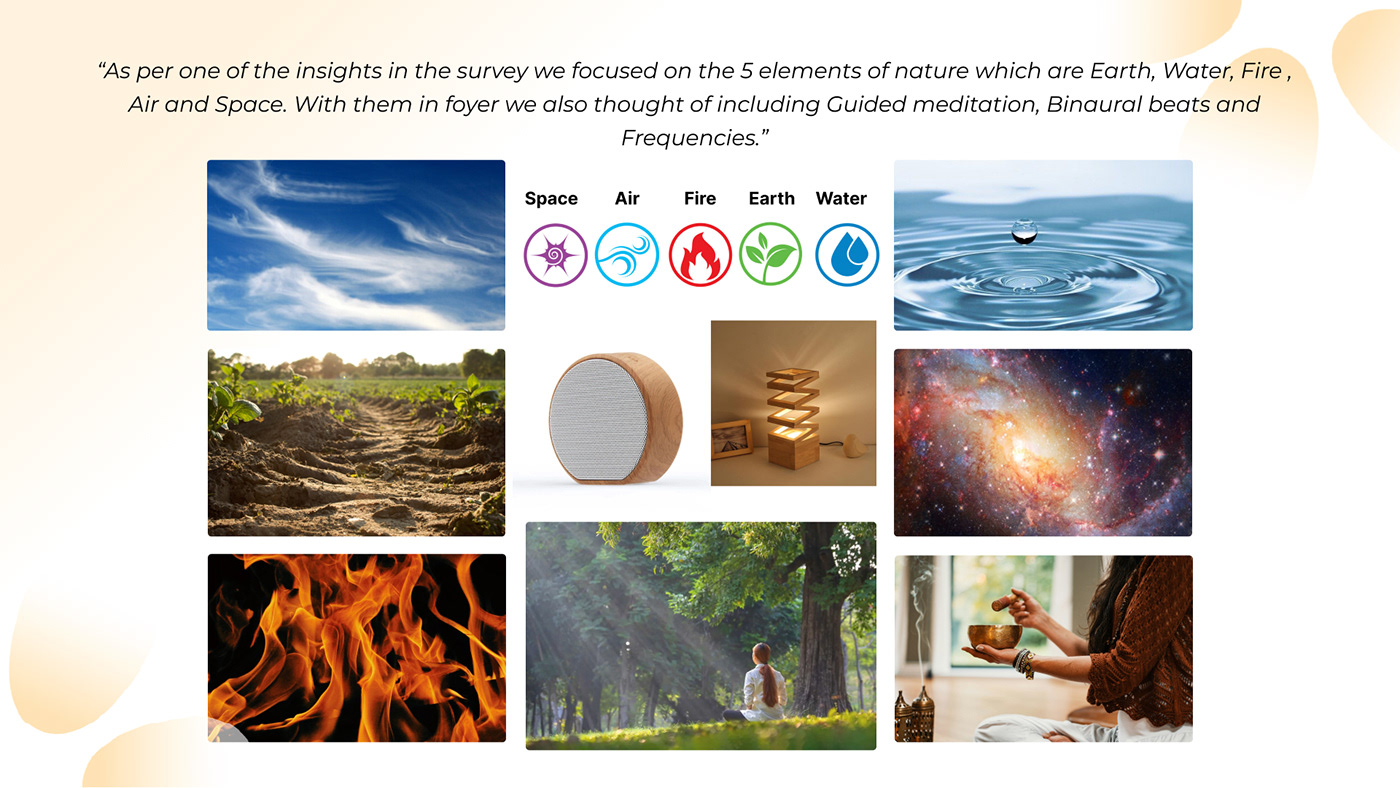 “As per one of the insights in the survey we focused on the 5 elements of nature which are Earth, Water, Fire , Air and Space. With them in foyer we also thought of including Guided meditation, Binaural beats and Frequencies.”

Space Air Fire Earth Water